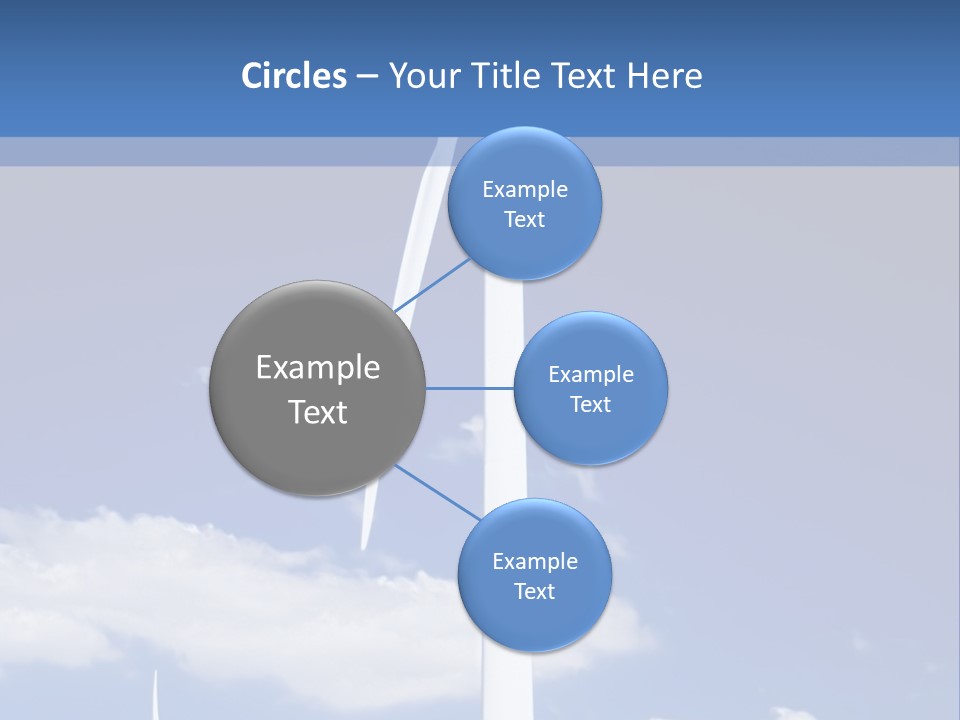 Circles – Your Title Text Here

Example Text

Example Text

Example Text

Example Text